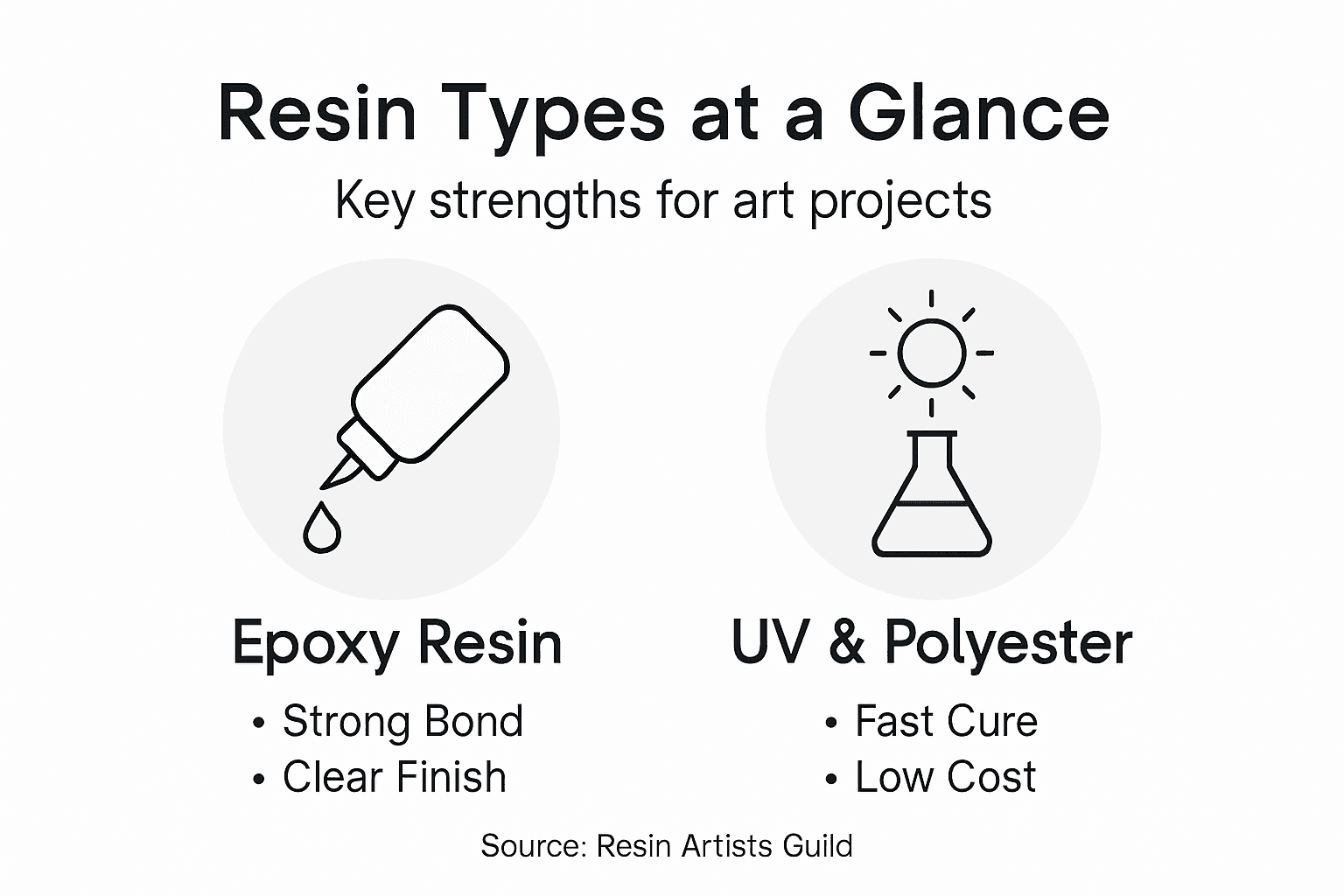 Resin Types at a Glance

Key strengths for art projects

Epoxy Resin

• Strong Bond
• Clear Finish

UV & Polyester

• Fast Cure
• Low Cost

Source: Resin Artists Guild